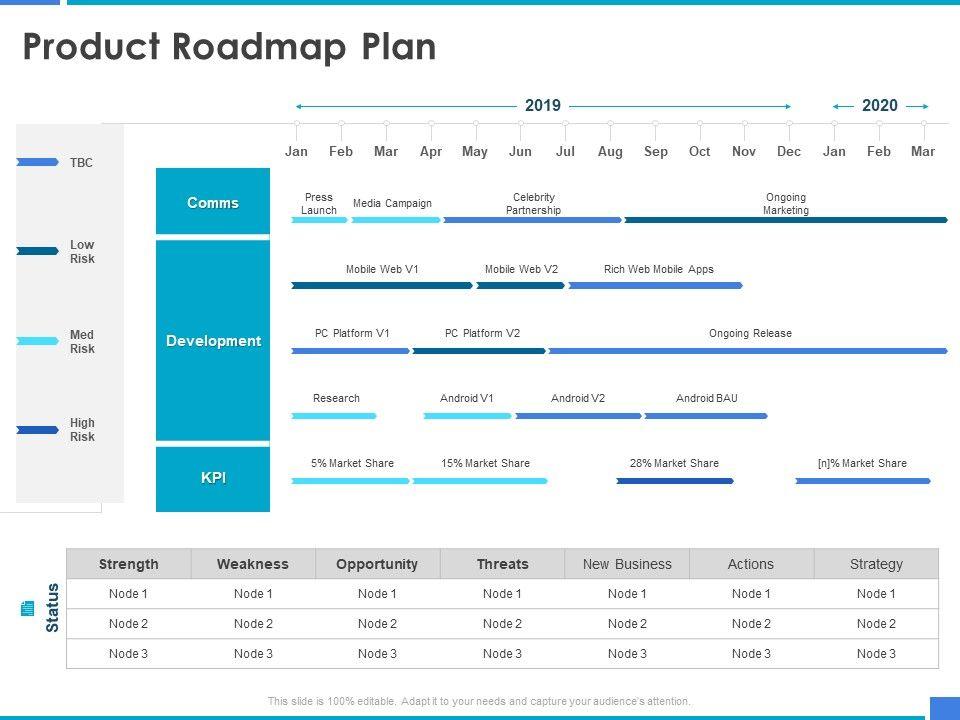 Product Roadmap Plan

2019

2020

Jan Feb Mar Apr May Jun Jul Aug Sep Oct Nov Dec Jan Feb Mar

TBC

Low Risk

Med Risk

High Risk

Comms

Press Launch

Media Campaign

Celebrity Partnership

Ongoing Marketing

Development

Mobile Web V1

Mobile Web V2

Rich Web Mobile Apps

PC Platform V1

PC Platform V2

Ongoing Release

Research

Android V1

Android V2

Android BAU

KPI

5% Market Share

15% Market Share

28% Market Share

[n]% Market Share

Status

| Strength | Weakness | Opportunity | Threats | New Business | Actions | Strategy |
|---|---|---|---|---|---|---|
| Node 1 | Node 1 | Node 1 | Node 1 | Node 1 | Node 1 | Node 1 |
| Node 2 | Node 2 | Node 2 | Node 2 | Node 2 | Node 2 | Node 2 |
| Node 3 | Node 3 | Node 3 | Node 3 | Node 3 | Node 3 | Node 3 |

This slide is 100% editable. Adapt it to your needs and capture your audience's attention.